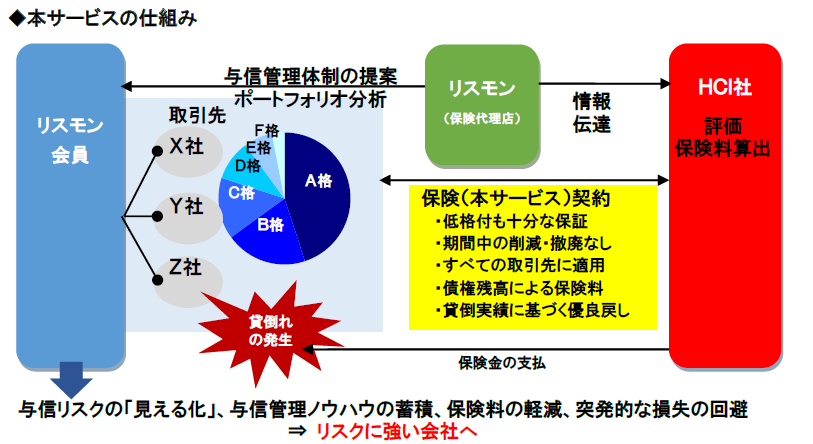 ◆本サービスの仕組み

リスモン
会員

与信管理体制の提案
ポートフォリオ分析

リスモン
（保険代理店）

情報
伝達

HCI社
評価
保険料算出

取引先
X社
Y社
Z社

F格
E格
D格
C格
B格
A格

保険（本サービス）契約
・低格付も十分な保証
・期間中の削減・撤廃なし
・すべての取引先に適用
・債権残高による保険料
・貸倒実績に基づく優良戻し

貸倒れ
の発生

保険金の支払

与信リスクの「見える化」、与信管理ノウハウの蓄積、保険料の軽減、突発的な損失の回避
⇒ リスクに強い会社へ